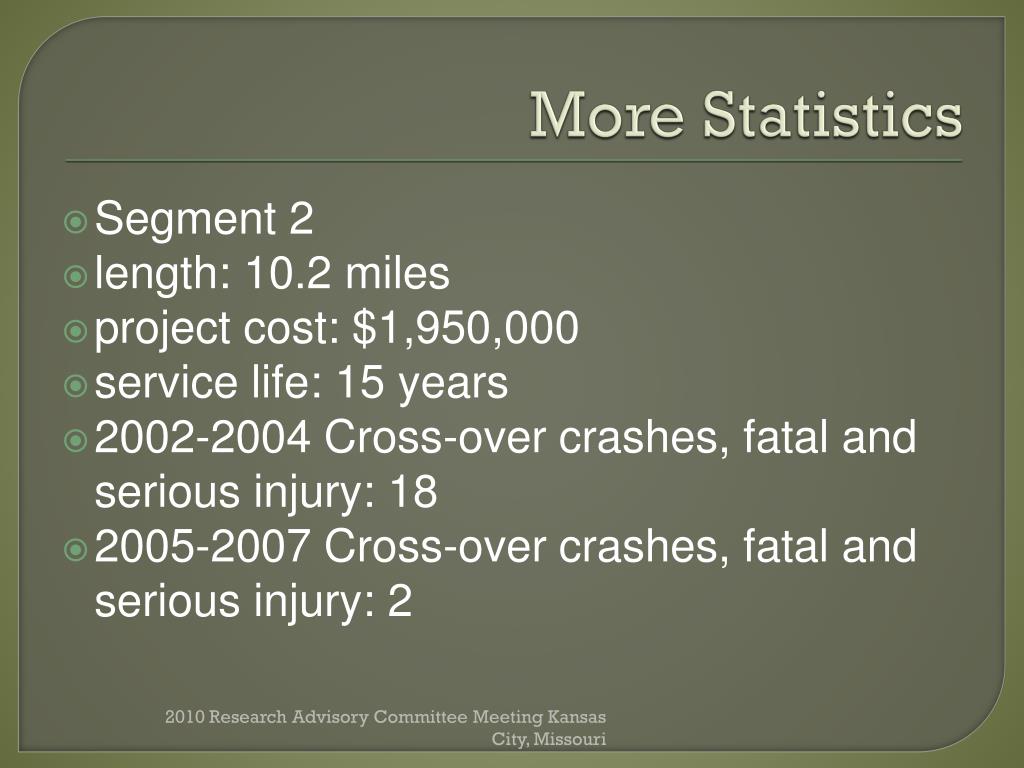 More Statistics

Segment 2
length: 10.2 miles
project cost: $1,950,000
service life: 15 years
2002-2004 Cross-over crashes, fatal and serious injury: 18
2005-2007 Cross-over crashes, fatal and serious injury: 2

2010 Research Advisory Committee Meeting Kansas City, Missouri